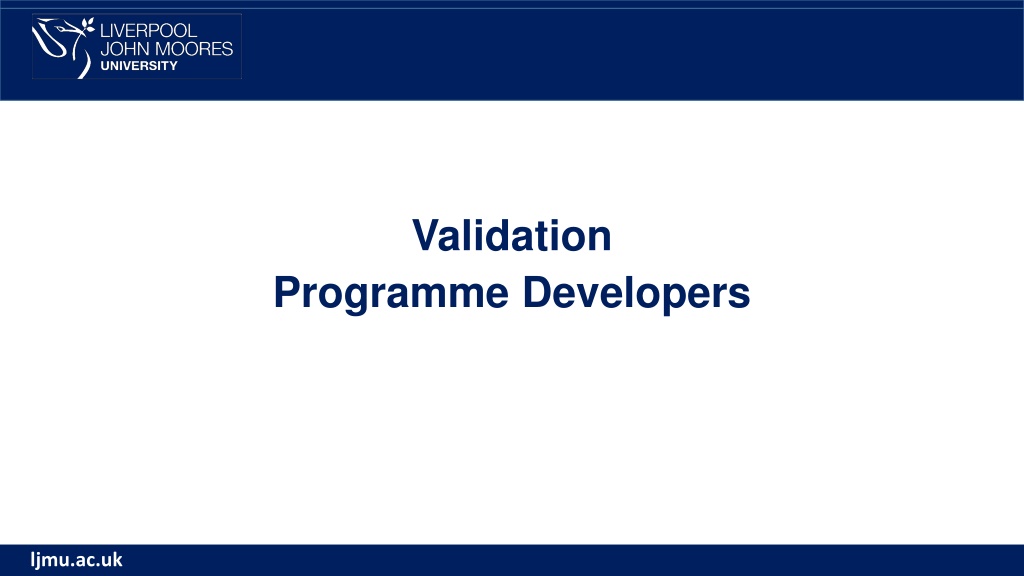 LIVERPOOL
JOHN MOORES
UNIVERSITY

Validation
Programme Developers

ljmu.ac.uk